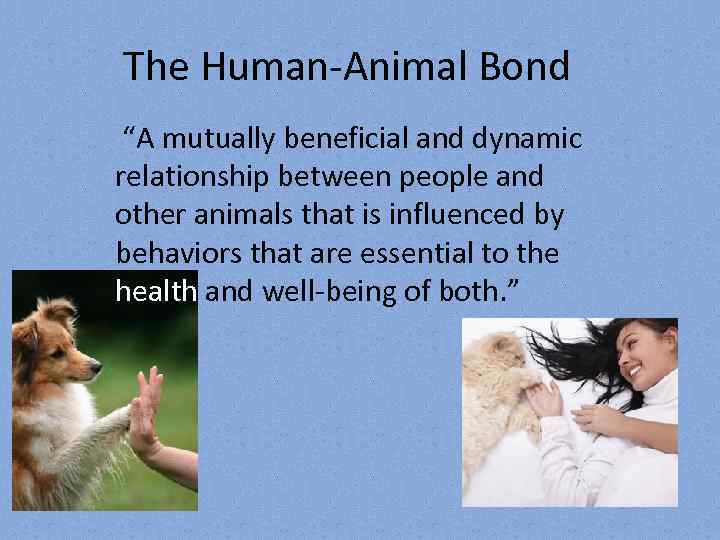 The Human-Animal Bond

“A mutually beneficial and dynamic relationship between people and other animals that is influenced by behaviors that are essential to the health and well-being of both.”